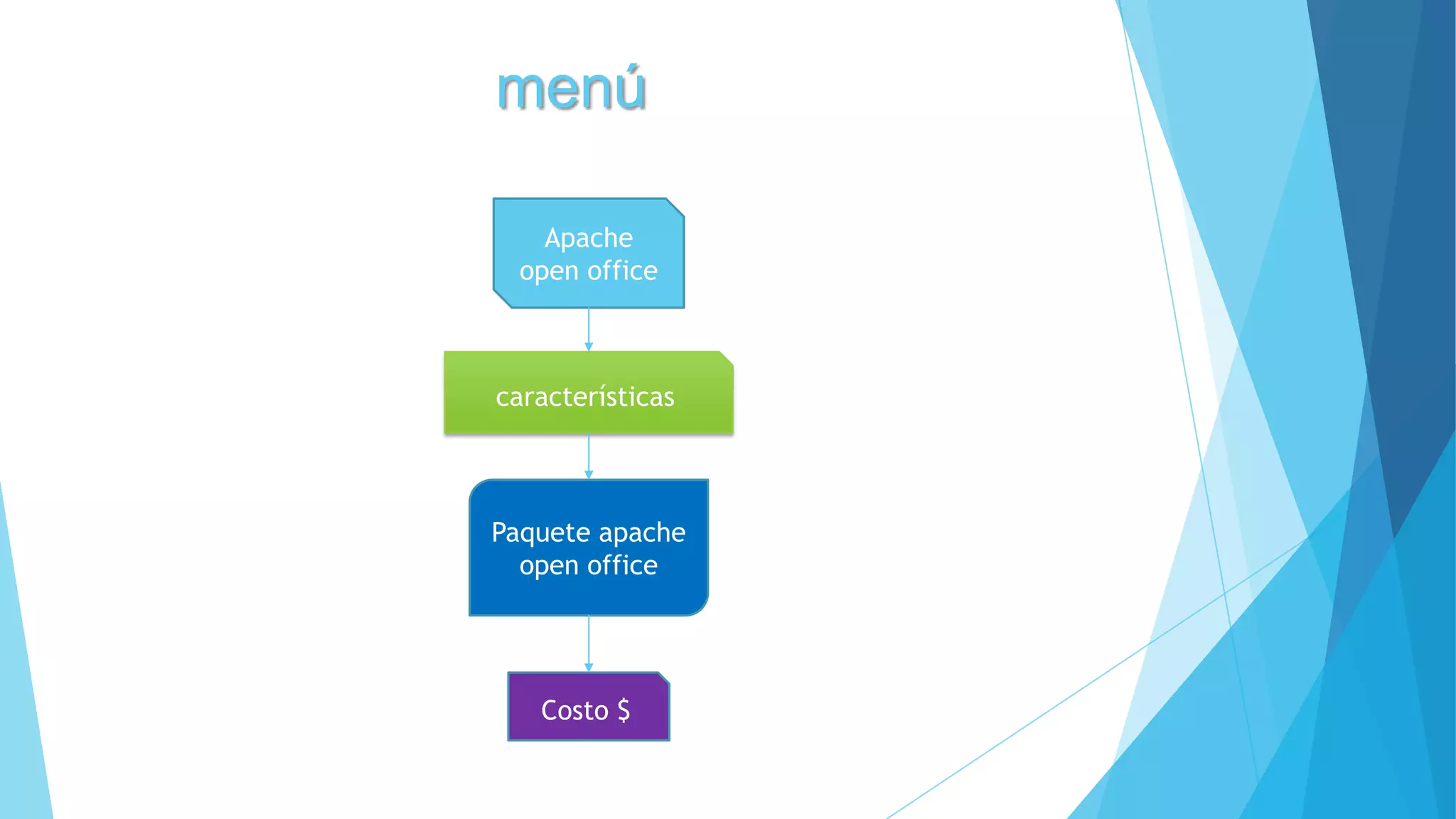 menú

Apache open office

características

Paquete apache open office

Costo $